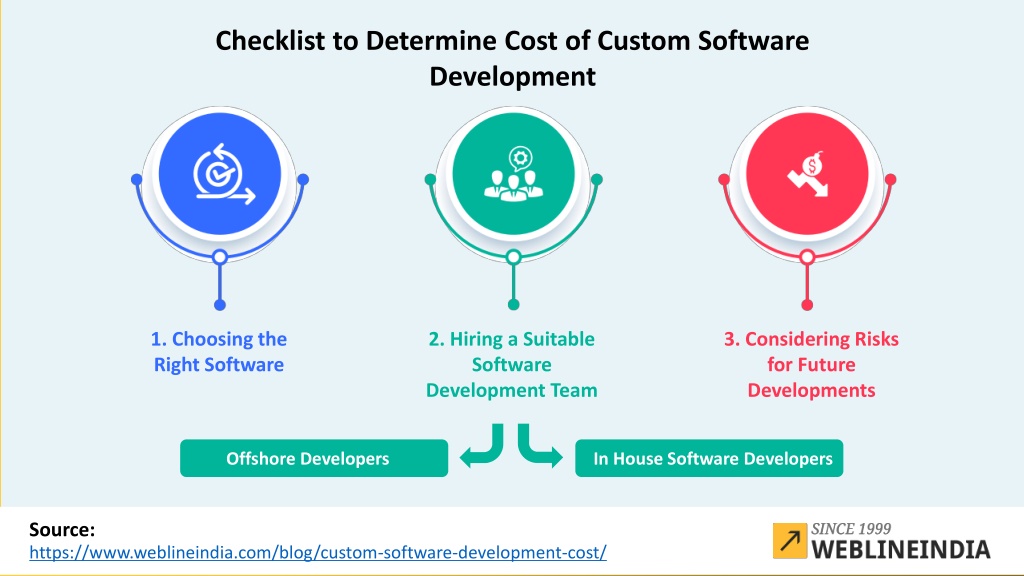 Checklist to Determine Cost of Custom Software Development

1. Choosing the Right Software

2. Hiring a Suitable Software Development Team

3. Considering Risks for Future Developments

Offshore Developers

In House Software Developers

Source:
https://www.weblineindia.com/blog/custom-software-development-cost/

SINCE 1999
WEBLINEINDIA